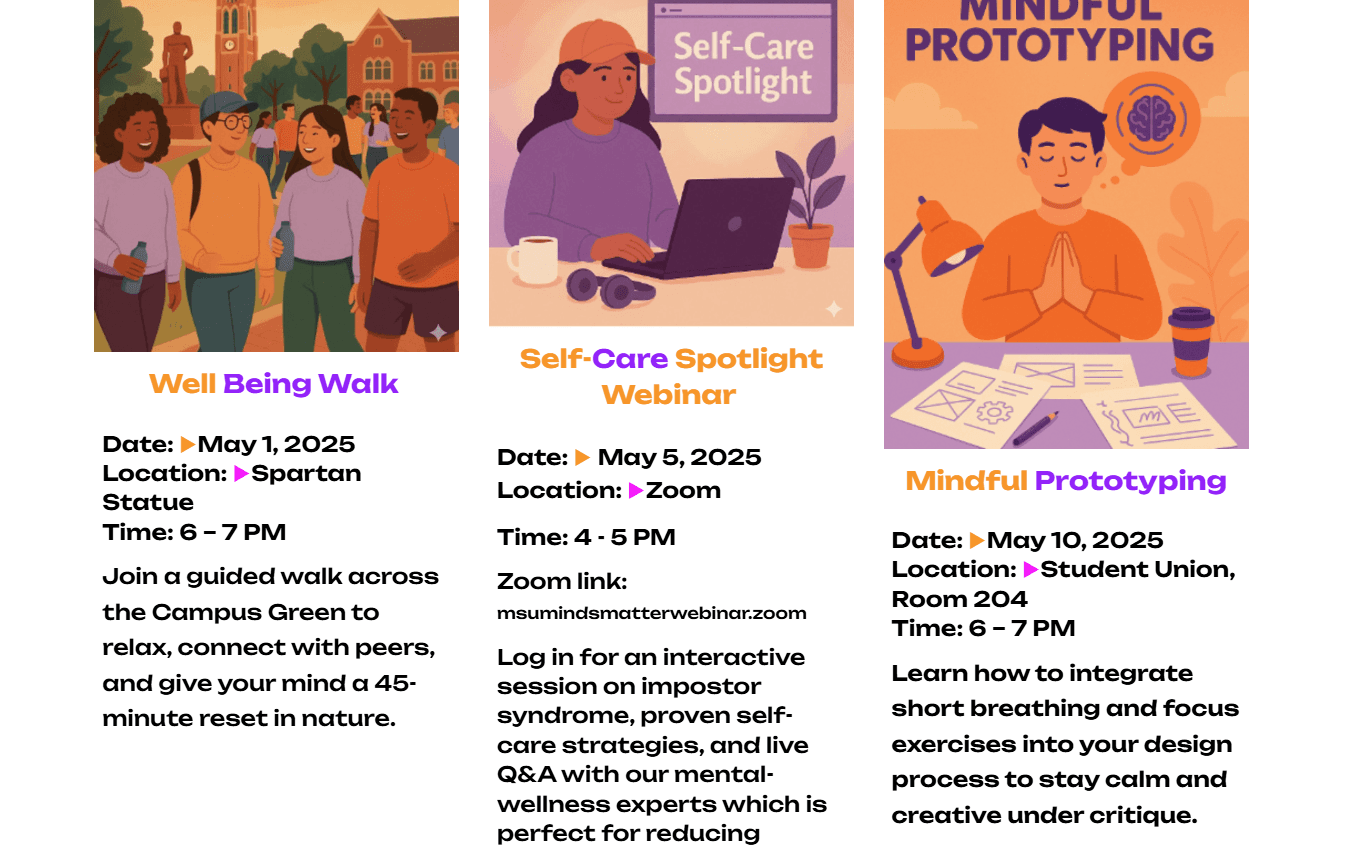 Well Being Walk

Date: May 1, 2025
Location: Spartan Statue
Time: 6 – 7 PM

Join a guided walk across the Campus Green to relax, connect with peers, and give your mind a 45-minute reset in nature.

Self-Care Spotlight

Self-Care Spotlight Webinar

Date: May 5, 2025
Location: Zoom

Time: 4 - 5 PM

Zoom link: msumindsmatterwebinar.zoom

Log in for an interactive session on impostor syndrome, proven self-care strategies, and live Q&A with our mental-wellness experts which is perfect for reducing

MINDFUL PROTOTYPING

Mindful Prototyping

Date: May 10, 2025
Location: Student Union, Room 204
Time: 6 – 7 PM

Learn how to integrate short breathing and focus exercises into your design process to stay calm and creative under critique.